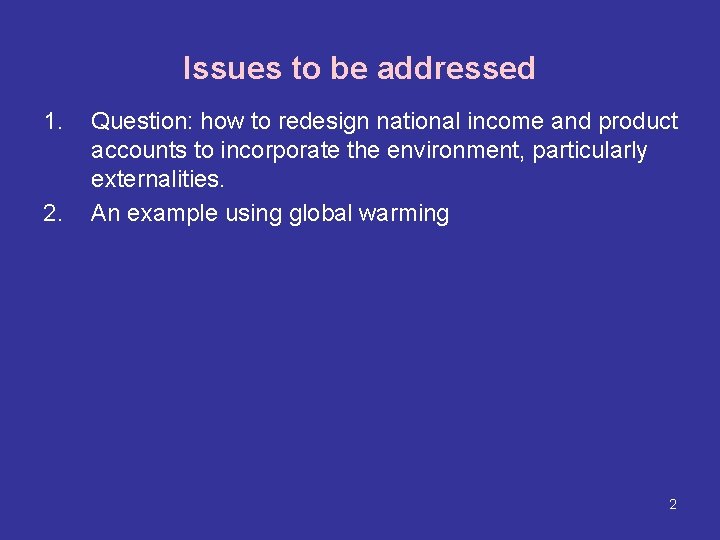 Issues to be addressed

1. Question: how to redesign national income and product accounts to incorporate the environment, particularly externalities.
2. An example using global warming

2